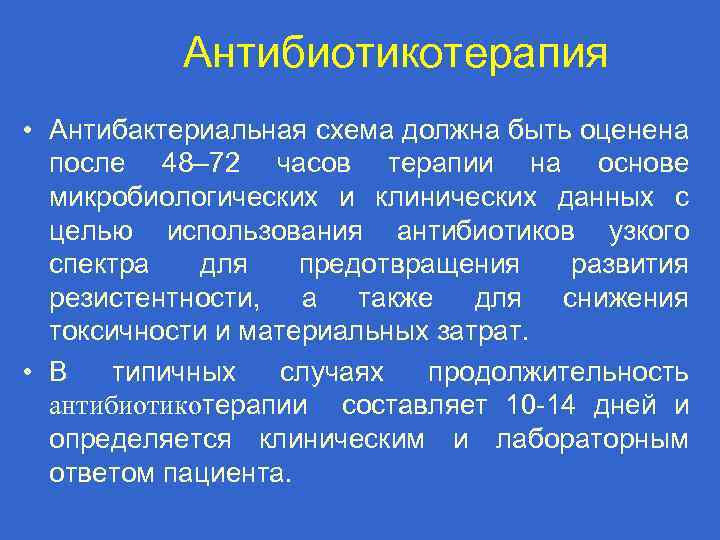 Антибиотикотерапия

• Антибактериальная схема должна быть оценена после 48–72 часов терапии на основе микробиологических и клинических данных с целью использования антибиотиков узкого спектра для предотвращения развития резистентности, а также для снижения токсичности и материальных затрат.

• В типичных случаях продолжительность антибиотикотерапии составляет 10-14 дней и определяется клиническим и лабораторным ответом пациента.